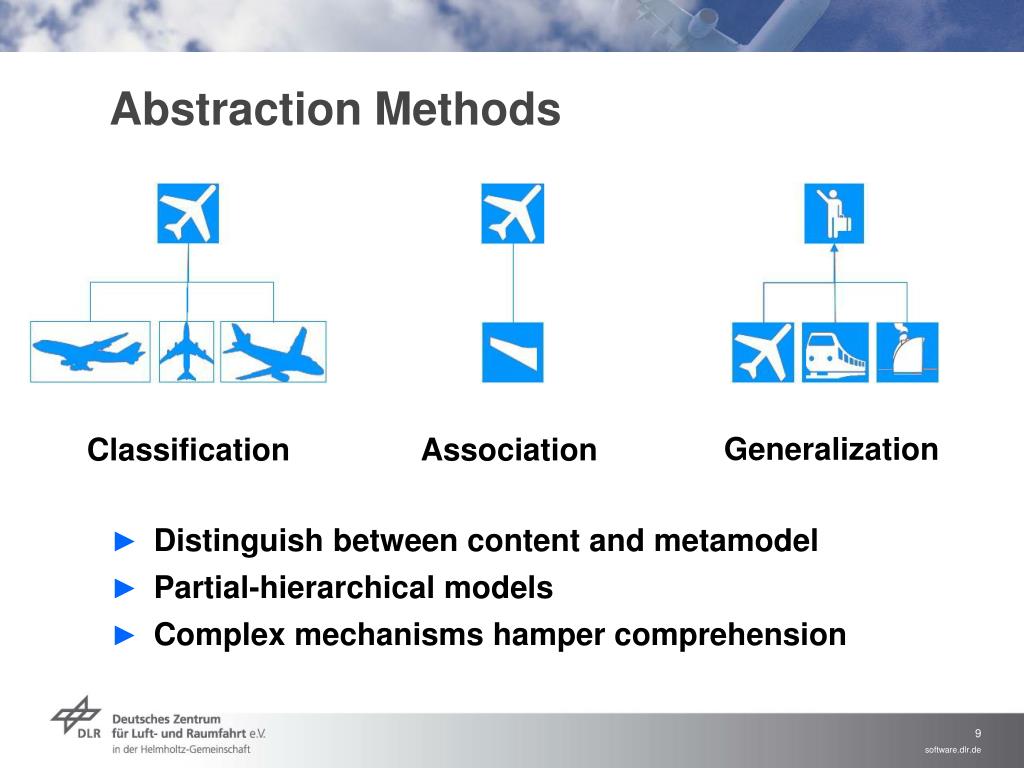 Abstraction Methods

Classification

Association

Generalization

► Distinguish between content and metamodel
► Partial-hierarchical models
► Complex mechanisms hamper comprehension

DLR Deutsches Zentrum für Luft- und Raumfahrt e.V.
in der Helmholtz-Gemeinschaft

9

software.dlr.de